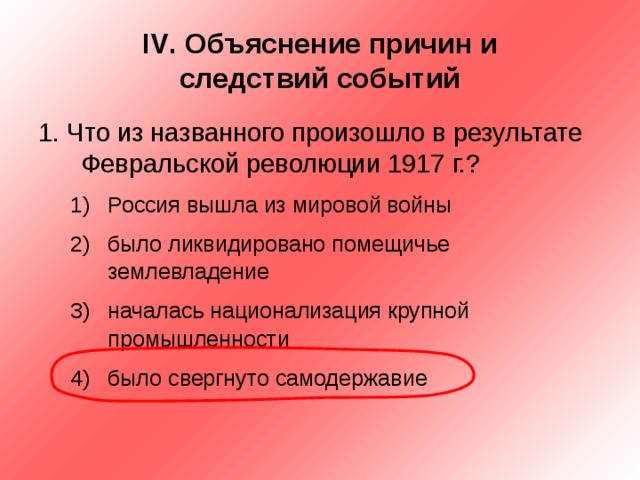 IV. Объяснение причин и следствий событий

1. Что из названного произошло в результате Февральской революции 1917 г.?

1) Россия вышла из мировой войны

2) было ликвидировано помещичье землевладение

3) началась национализация крупной промышленности

4) было свергнуто самодержавие